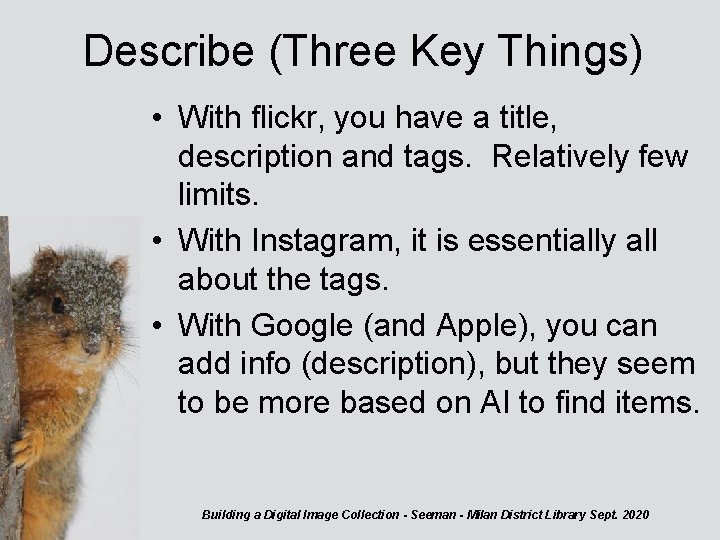 Describe (Three Key Things)

• With flickr, you have a title, description and tags. Relatively few limits.

• With Instagram, it is essentially all about the tags.

• With Google (and Apple), you can add info (description), but they seem to be more based on AI to find items.

Building a Digital Image Collection - Seeman - Milan District Library Sept. 2020